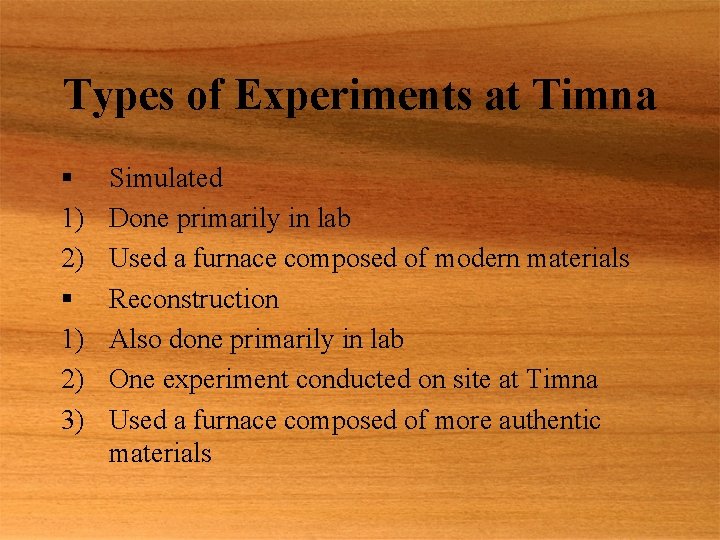 Types of Experiments at Timna

▪ Simulated
1) Done primarily in lab
2) Used a furnace composed of modern materials
▪ Reconstruction
1) Also done primarily in lab
2) One experiment conducted on site at Timna
3) Used a furnace composed of more authentic materials